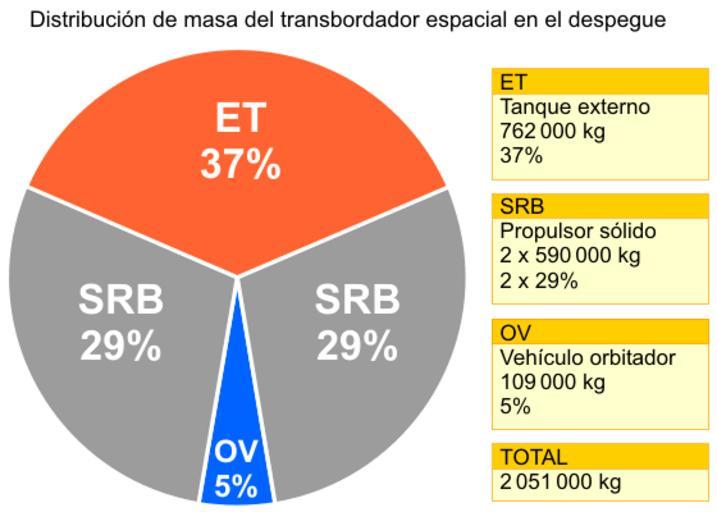 Distribución de masa del transbordador espacial en el despegue

ET
37%

SRB
29%

SRB
29%

OV
5%

ET
Tanque externo
762 000 kg
37%

SRB
Propulsor sólido
2 x 590 000 kg
2 x 29%

OV
Vehículo orbitador
109 000 kg
5%

TOTAL
2 051 000 kg